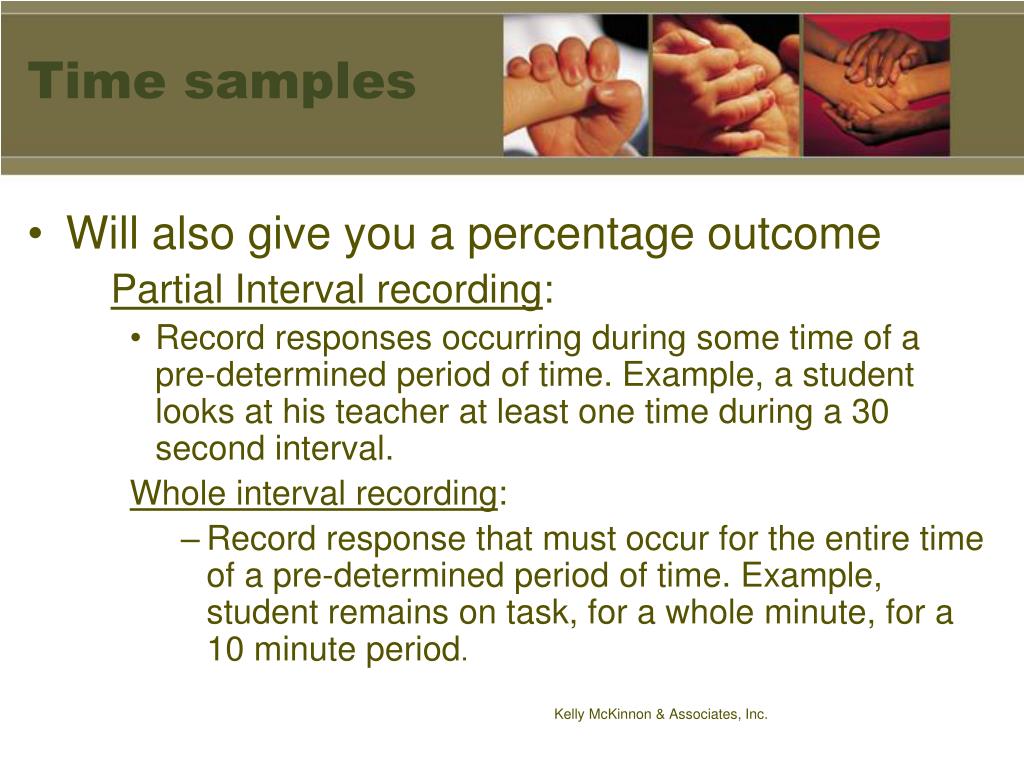 Time samples

• Will also give you a percentage outcome

Partial Interval recording:

• Record responses occurring during some time of a pre-determined period of time. Example, a student looks at his teacher at least one time during a 30 second interval.

Whole interval recording:

– Record response that must occur for the entire time of a pre-determined period of time. Example, student remains on task, for a whole minute, for a 10 minute period.

Kelly McKinnon & Associates, Inc.